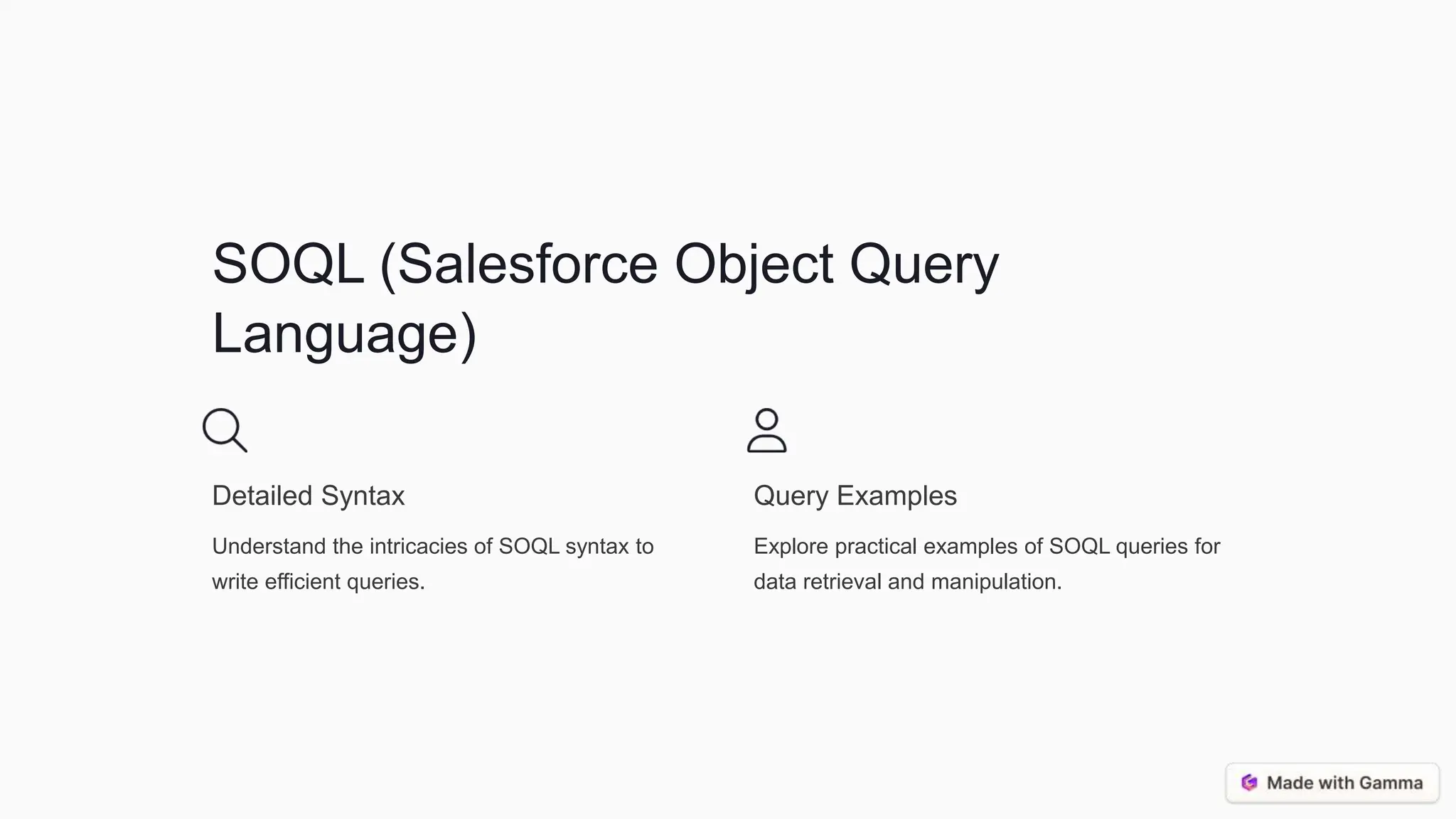 SOQL (Salesforce Object Query Language)

Detailed Syntax

Understand the intricacies of SOQL syntax to write efficient queries.

Query Examples

Explore practical examples of SOQL queries for data retrieval and manipulation.

Made with Gamma